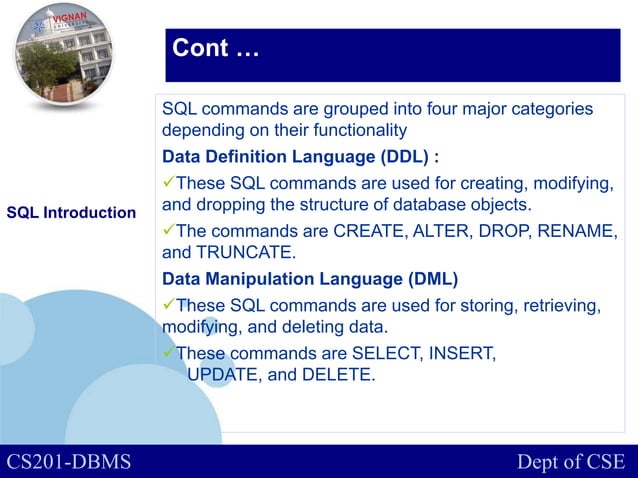 VIGNAN
UNIVERSITY

Cont …

SQL Introduction

SQL commands are grouped into four major categories depending on their functionality

Data Definition Language (DDL) :

✓These SQL commands are used for creating, modifying, and dropping the structure of database objects.

✓The commands are CREATE, ALTER, DROP, RENAME, and TRUNCATE.

Data Manipulation Language (DML)

✓These SQL commands are used for storing, retrieving, modifying, and deleting data.

✓These commands are SELECT, INSERT, UPDATE, and DELETE.

CS201-DBMS

Dept of CSE